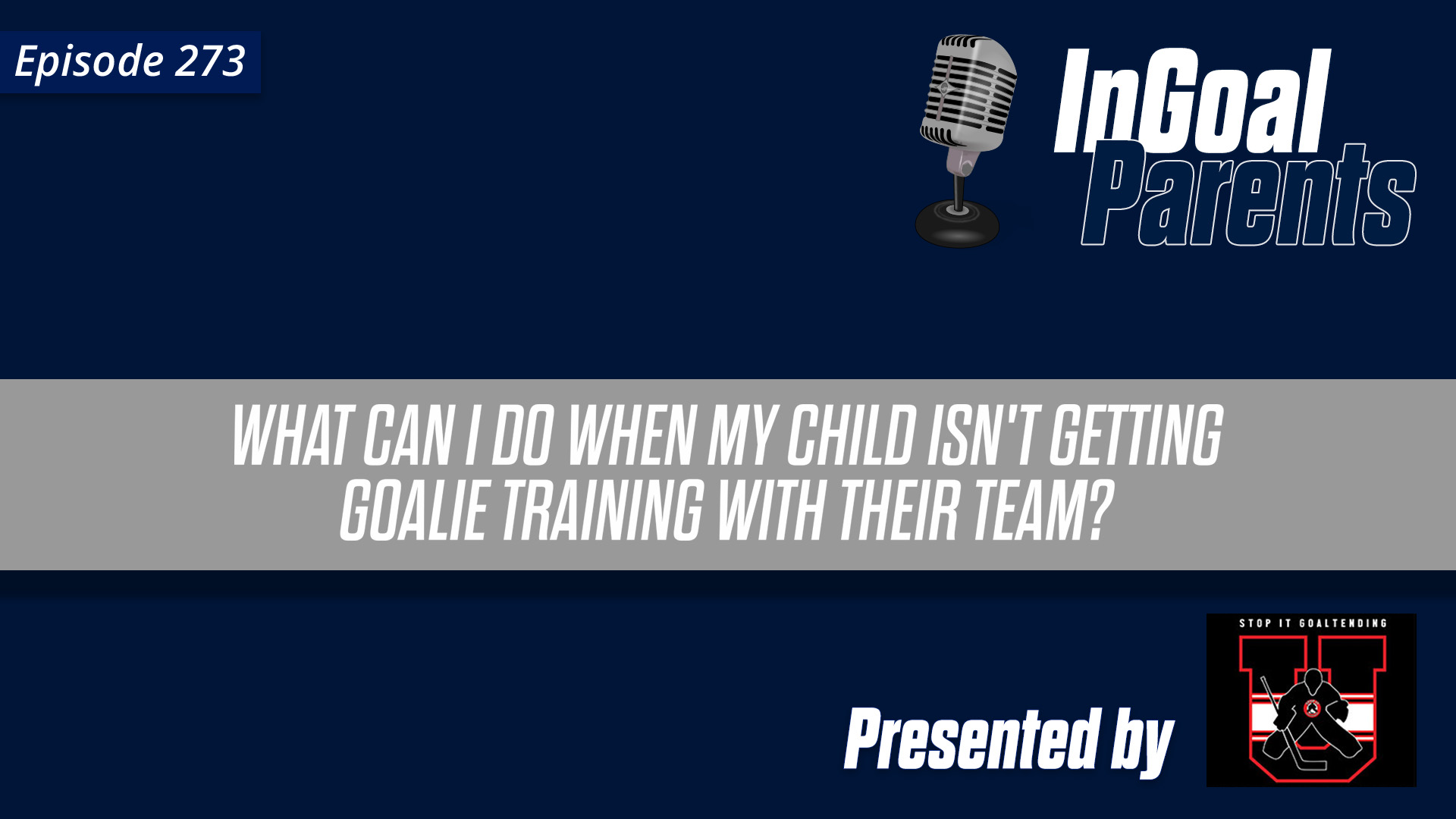 Episode 273

InGoal Parents

WHAT CAN I DO WHEN MY CHILD ISN'T GETTING GOALIE TRAINING WITH THEIR TEAM?

Presented by

STOP IT GOALTENDING

U